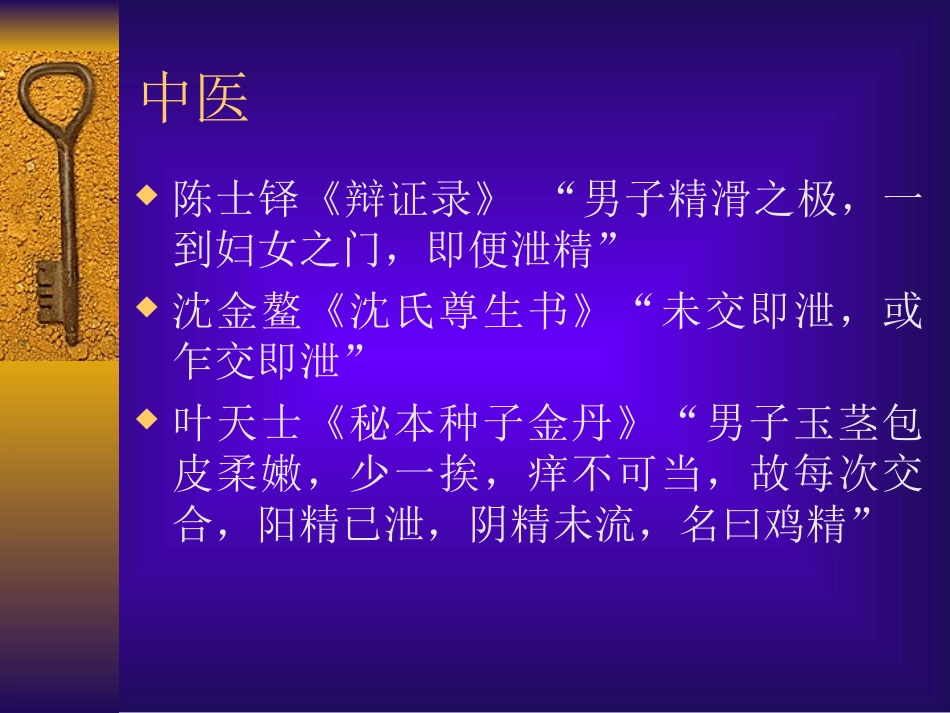 中医

◆ 陈士铎《辩证录》 “男子精滑之极，一到妇女之门，即便泄精”

◆ 沈金鳌《沈氏尊生书》“未交即泄，或乍交即泄”

◆ 叶天士《秘本种子金丹》“男子玉茎包皮柔嫩，少一挨，痒不可当，故每次交合，阳精已泄，阴精未流，名曰鸡精”